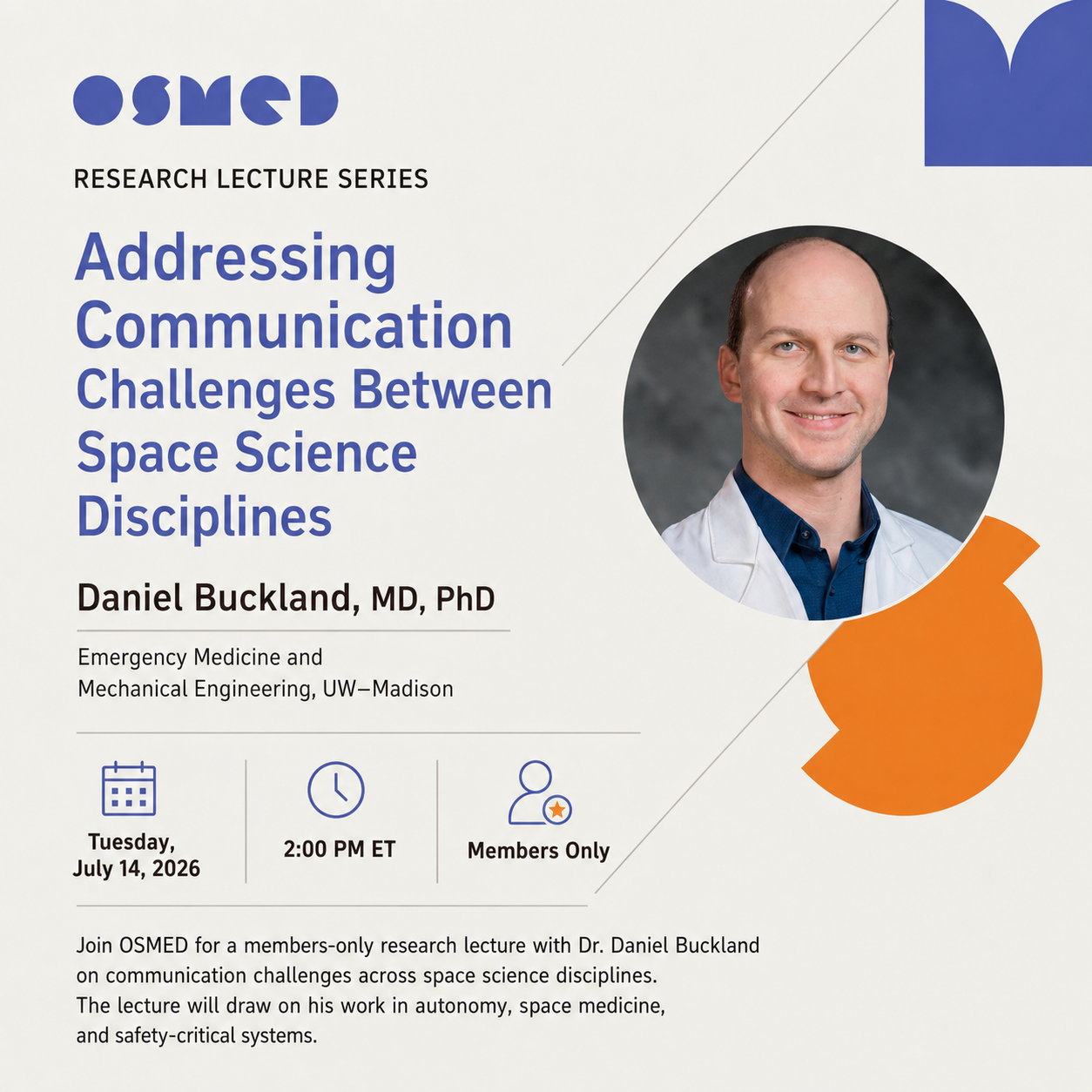 OSMED

RESEARCH LECTURE SERIES

Addressing Communication Challenges Between Space Science Disciplines

Daniel Buckland, MD, PhD

Emergency Medicine and Mechanical Engineering, UW–Madison

Tuesday, July 14, 2026

2:00 PM ET

Members Only

Join OSMED for a members-only research lecture with Dr. Daniel Buckland on communication challenges across space science disciplines. The lecture will draw on his work in autonomy, space medicine, and safety-critical systems.